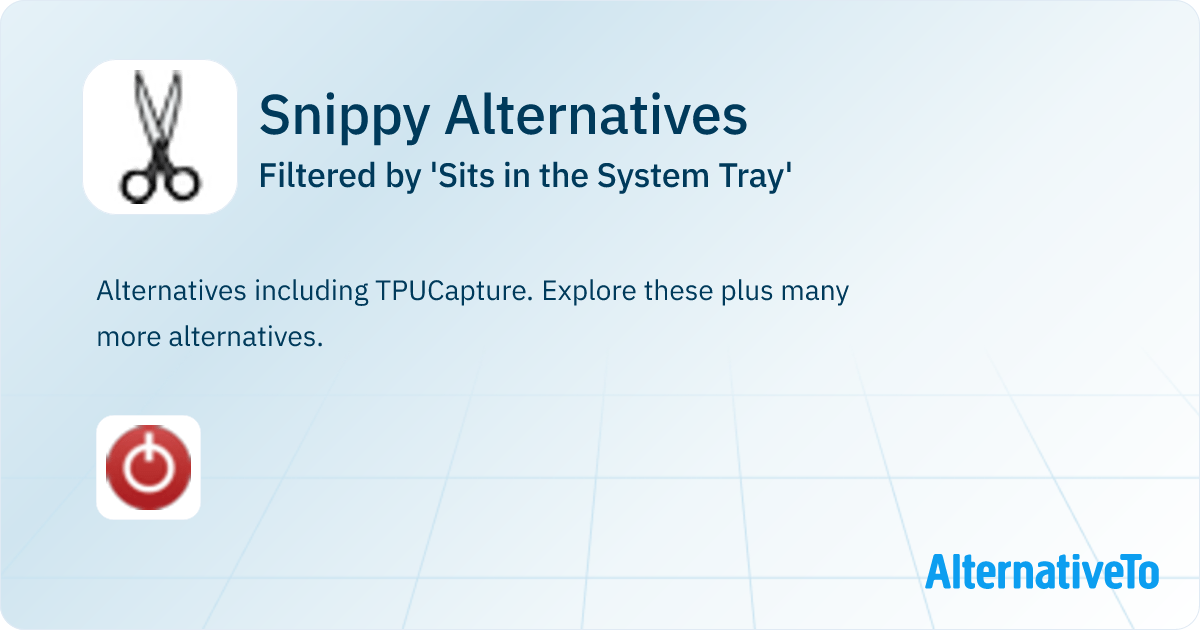 Snippy Alternatives
Filtered by 'Sits in the System Tray'

Alternatives including TPUCapture. Explore these plus many more alternatives.

AlternativeTo